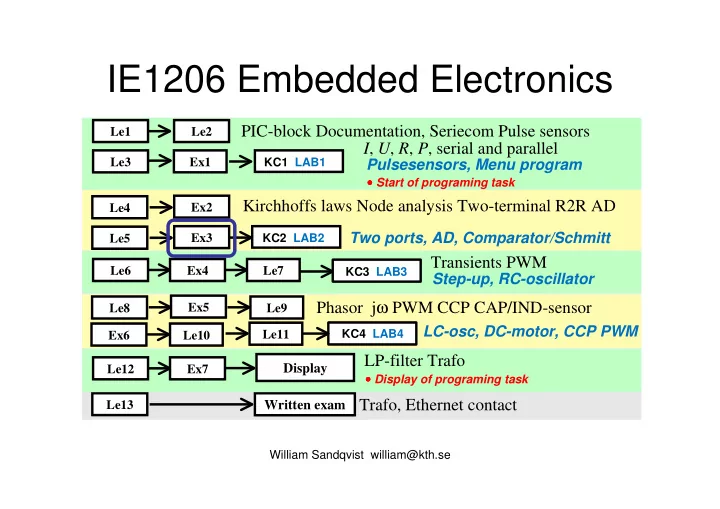 IE1206 Embedded Electronics

Le1 Le2 PIC-block Documentation, Seriecom Pulse sensors

Le3 Ex1 KC1 LAB1 $I$, $U$, $R$, $P$, serial and parallel
Pulsesensors, Menu program
• Start of programing task

Le4 Ex2 Kirchhoffs laws Node analysis Two-terminal R2R AD

Le5 Ex3 KC2 LAB2 Two ports, AD, Comparator/Schmitt

Le6 Ex4 Le7 KC3 LAB3 Transients PWM
Step-up, RC-oscillator

Le8 Ex5 Le9 Phasor jω PWM CCP CAP/IND-sensor

Ex6 Le10 Le11 KC4 LAB4 LC-osc, DC-motor, CCP PWM

Le12 Ex7 Display LP-filter Trafo
• Display of programing task

Le13 Written exam Trafo, Ethernet contact

William Sandqvist william@kth.se